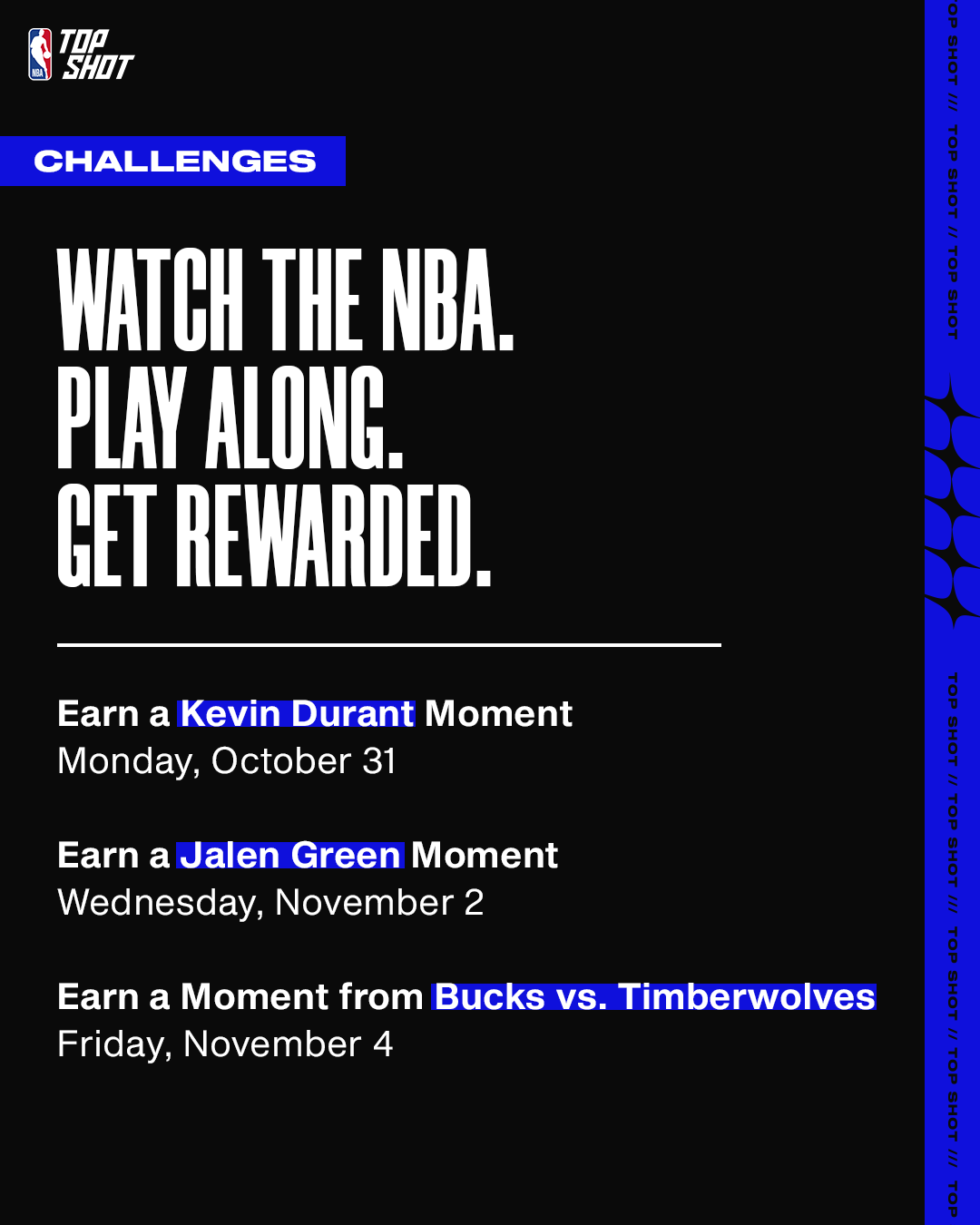 NBA TOP SHOT

CHALLENGES

WATCH THE NBA.
PLAY ALONG.
GET REWARDED.

Earn a Kevin Durant Moment
Monday, October 31

Earn a Jalen Green Moment
Wednesday, November 2

Earn a Moment from Bucks vs. Timberwolves
Friday, November 4

OP SHOT /// TOP SHOT // TOP SHOT

TOP SHOT // TOP SHOT /// TOP SHOT // TOP SHOT /// TOP